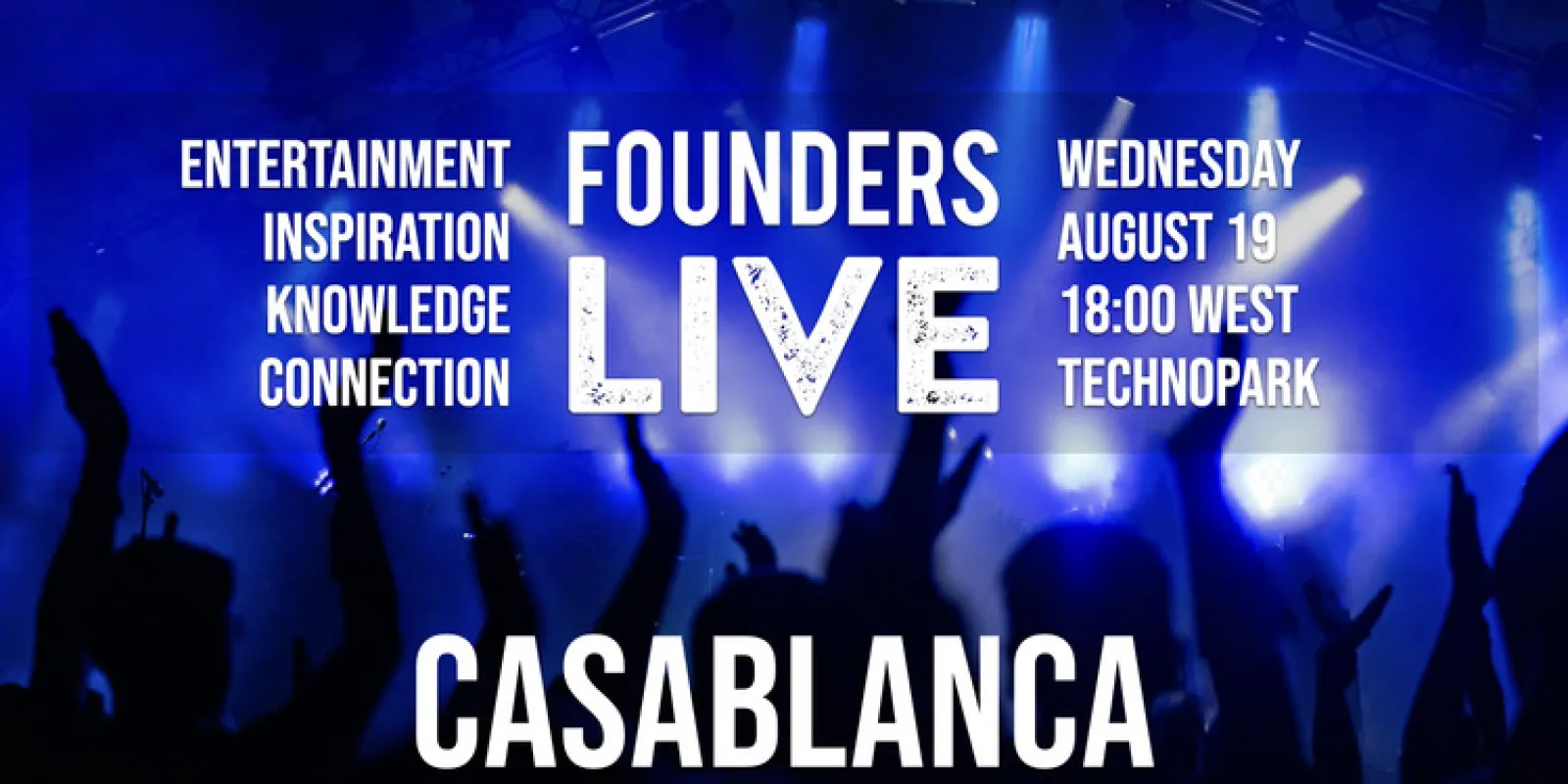 ENTERTAINMENT
INSPIRATION
KNOWLEDGE
CONNECTION

FOUNDERS
LIVE

WEDNESDAY
AUGUST 19
18:00 WEST
TECHNOPARK

CASABLANCA